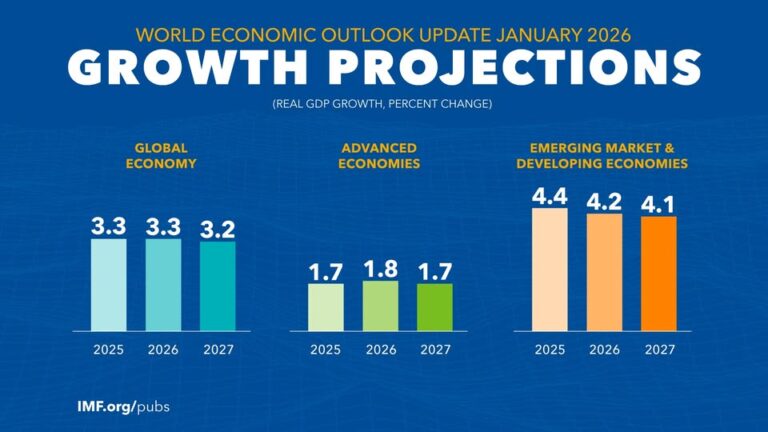 WORLD ECONOMIC OUTLOOK UPDATE JANUARY 2026
GROWTH PROJECTIONS
(REAL GDP GROWTH, PERCENT CHANGE)

GLOBAL ECONOMY

3.3 3.3 3.2

2025 2026 2027

ADVANCED ECONOMIES

1.7 1.8 1.7

2025 2026 2027

EMERGING MARKET & DEVELOPING ECONOMIES

4.4 4.2 4.1

2025 2026 2027

IMF.org/pubs